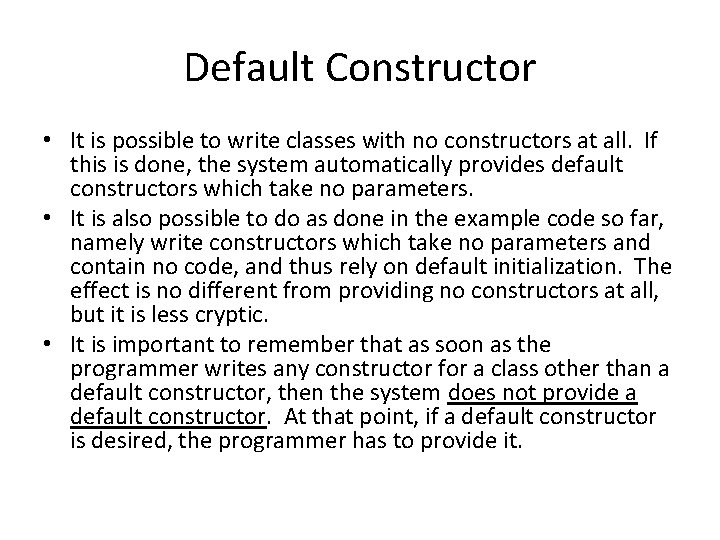 Default Constructor

• It is possible to write classes with no constructors at all. If this is done, the system automatically provides default constructors which take no parameters.

• It is also possible to do as done in the example code so far, namely write constructors which take no parameters and contain no code, and thus rely on default initialization. The effect is no different from providing no constructors at all, but it is less cryptic.

• It is important to remember that as soon as the programmer writes any constructor for a class other than a default constructor, then the system does not provide a default constructor. At that point, if a default constructor is desired, the programmer has to provide it.